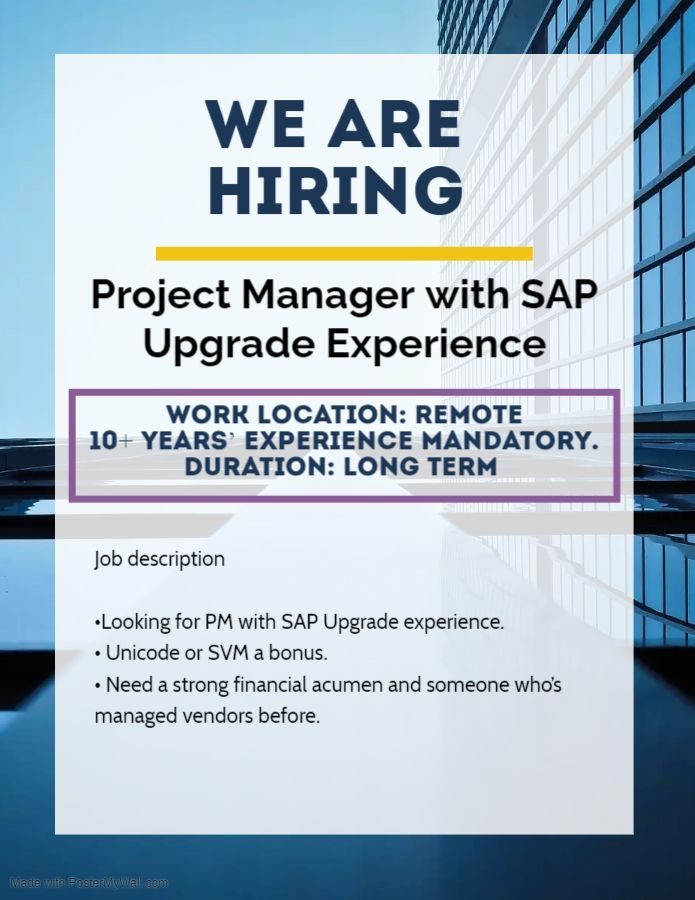 WE ARE HIRING

Project Manager with SAP Upgrade Experience

WORK LOCATION: REMOTE
10+ YEARS' EXPERIENCE MANDATORY.
DURATION: LONG TERM

Job description

•Looking for PM with SAP Upgrade experience.
• Unicode or SVM a bonus.
• Need a strong financial acumen and someone who's managed vendors before.

Made with PosterMyWall.com